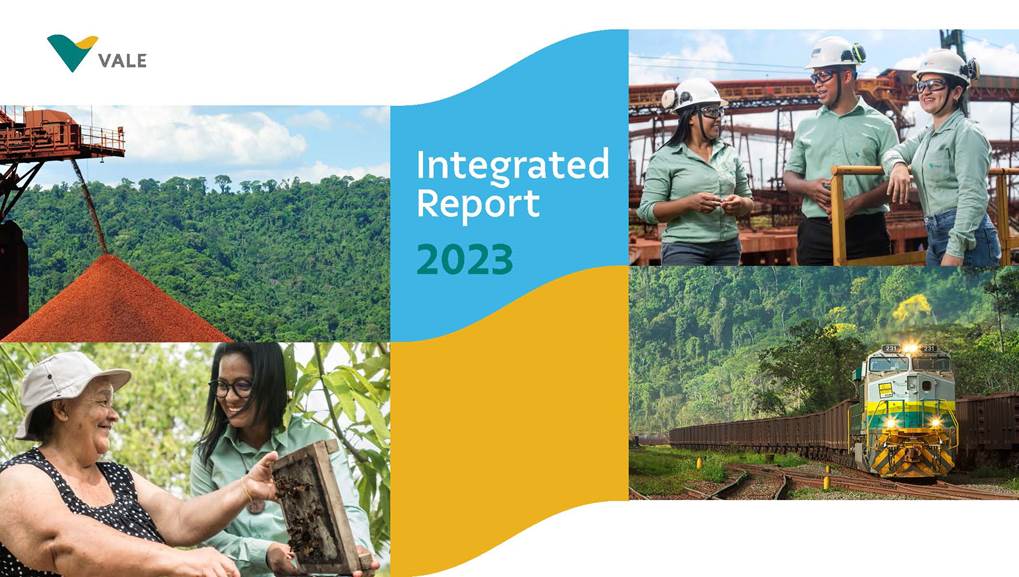 VALE

Integrated Report

2023